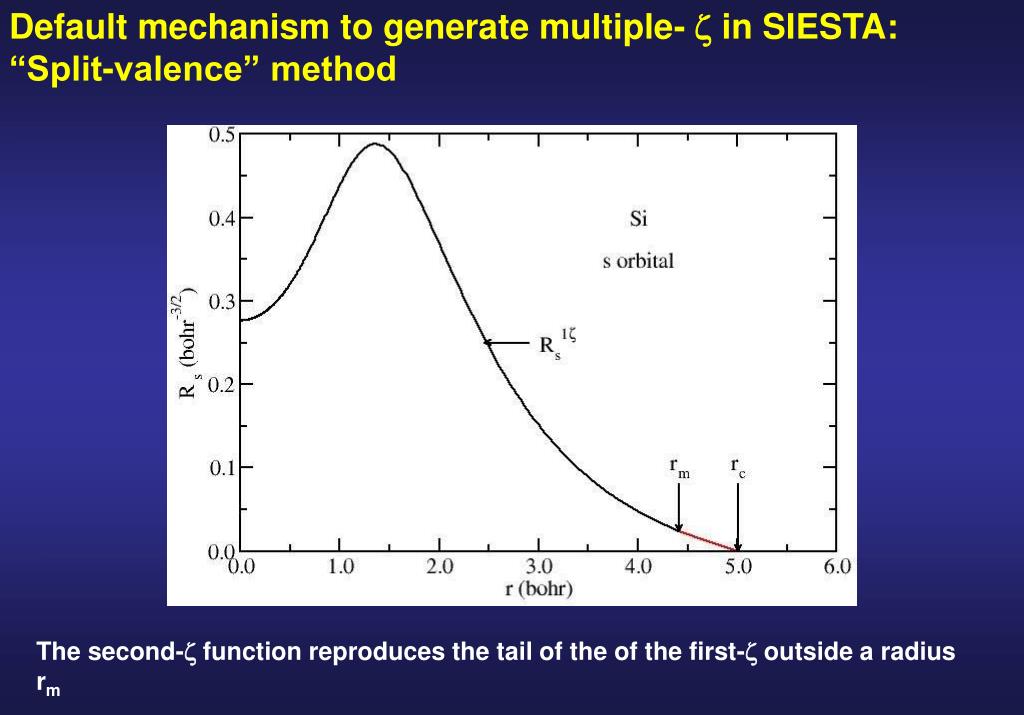 Default mechanism to generate multiple- $\zeta$ in SIESTA: “Split-valence” method

0.5
0.4
0.3
0.2
0.1
0.0
$R_s$ (bohr$^{-3/2}$)
Si
s orbital
$R_s^{1\zeta}$
$r_m$
$r_c$
0.0
1.0
2.0
3.0
4.0
5.0
6.0
r (bohr)

The second-$\zeta$ function reproduces the tail of the of the first-$\zeta$ outside a radius $r_m$